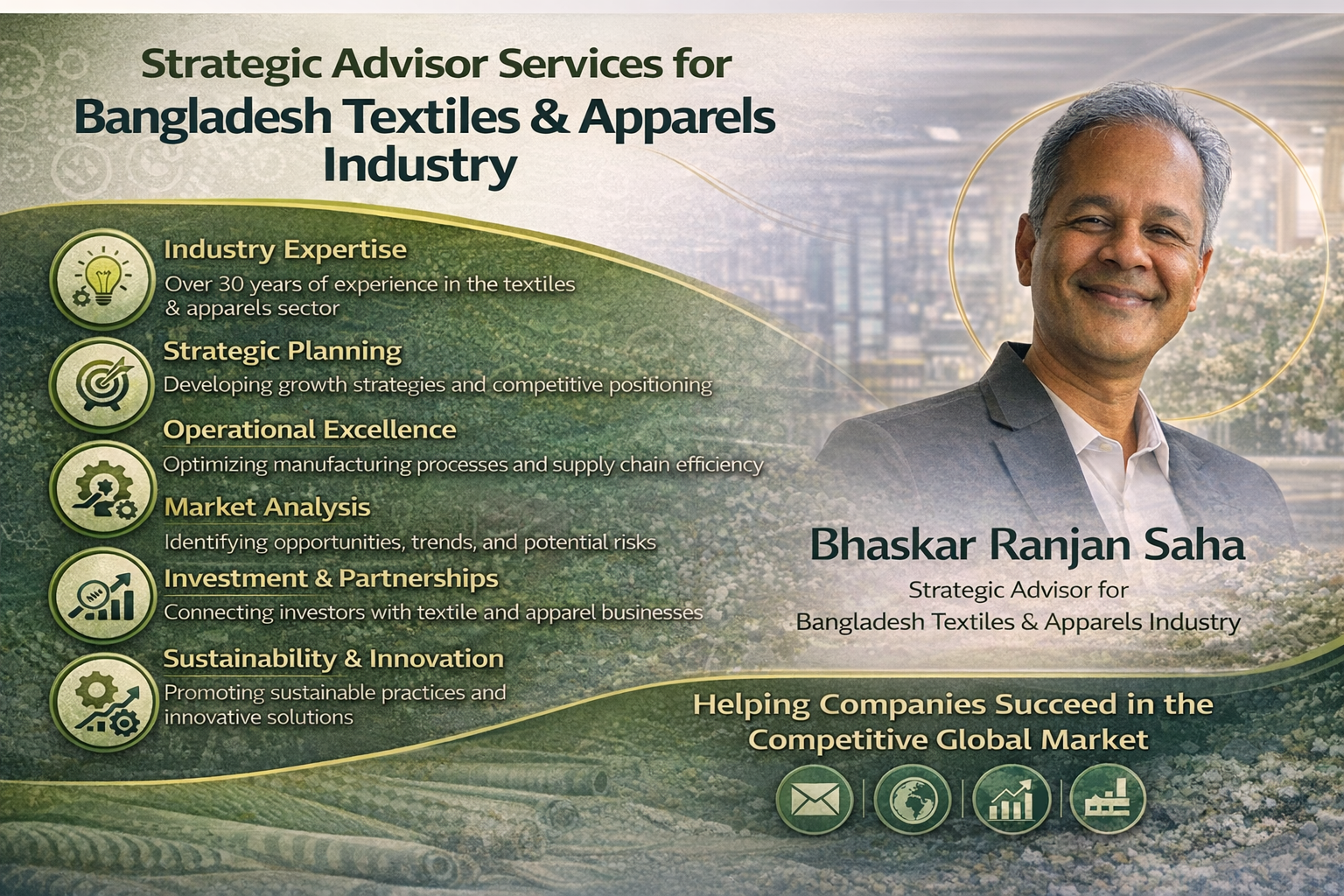 Strategic Advisor Services for
Bangladesh Textiles & Apparels Industry

Industry Expertise
Over 30 years of experience in the textiles & apparels sector

Strategic Planning
Developing growth strategies and competitive positioning

Operational Excellence
Optimizing manufacturing processes and supply chain efficiency

Market Analysis
Identifying opportunities, trends, and potential risks

Investment & Partnerships
Connecting investors with textile and apparel businesses

Sustainability & Innovation
Promoting sustainable practices and innovative solutions

Bhaskar Ranjan Saha
Strategic Advisor for
Bangladesh Textiles & Apparels Industry

Helping Companies Succeed in the Competitive Global Market